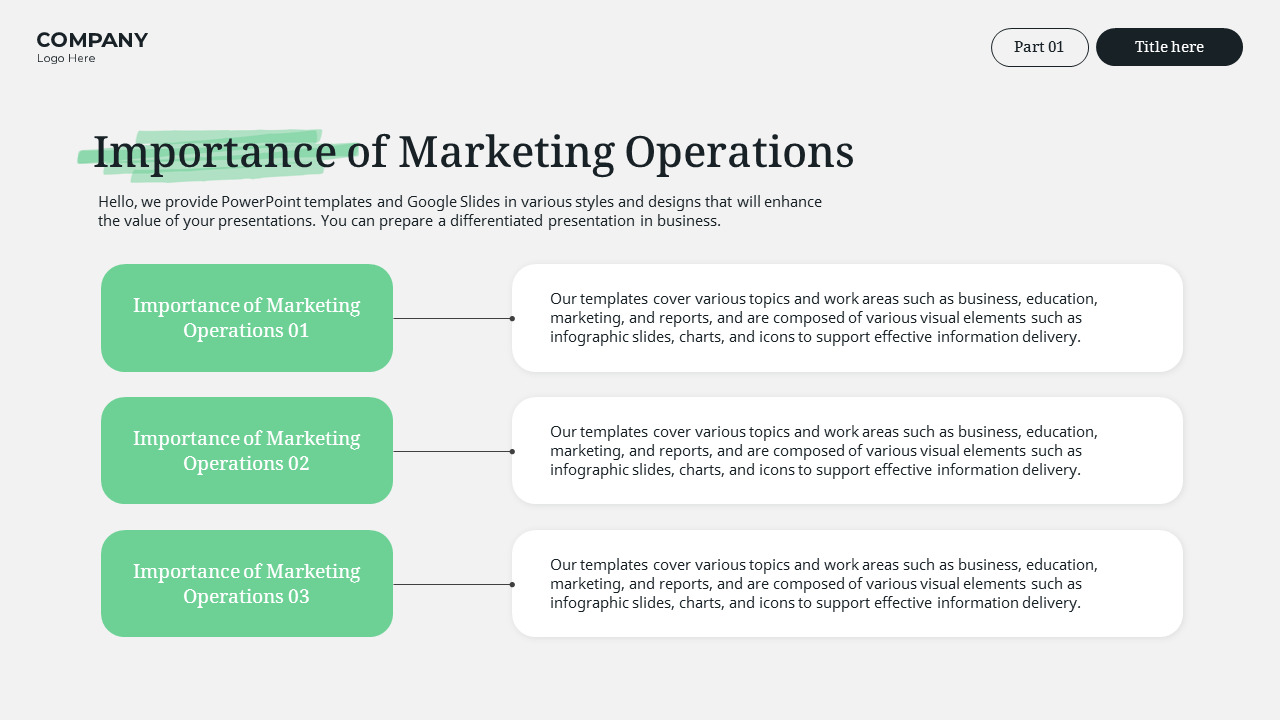 COMPANY
Logo Here

Part 01
Title here

Importance of Marketing Operations

Hello, we provide PowerPoint templates and Google Slides in various styles and designs that will enhance the value of your presentations. You can prepare a differentiated presentation in business.

Importance of Marketing Operations 01

Our templates cover various topics and work areas such as business, education, marketing, and reports, and are composed of various visual elements such as infographic slides, charts, and icons to support effective information delivery.

Importance of Marketing Operations 02

Our templates cover various topics and work areas such as business, education, marketing, and reports, and are composed of various visual elements such as infographic slides, charts, and icons to support effective information delivery.

Importance of Marketing Operations 03

Our templates cover various topics and work areas such as business, education, marketing, and reports, and are composed of various visual elements such as infographic slides, charts, and icons to support effective information delivery.